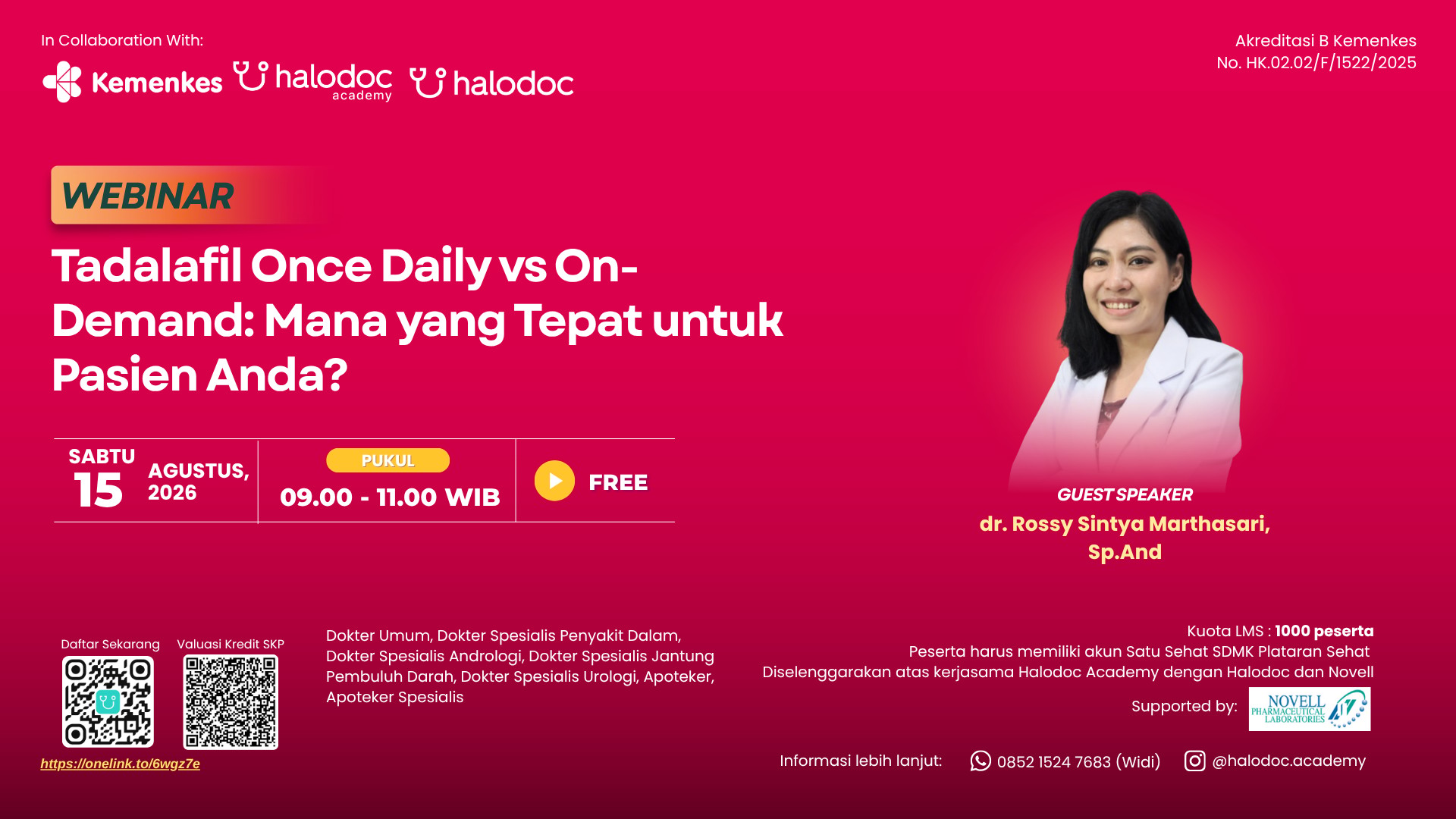 In Collaboration With:

Kemenkes halodoc academy halodoc

Akreditasi B Kemenkes
No. HK.02.02/F/1522/2025

WEBINAR

Tadalafil Once Daily vs On-Demand: Mana yang Tepat untuk Pasien Anda?

SABTU 15 AGUSTUS, 2026

PUKUL
09.00 - 11.00 WIB

FREE

GUEST SPEAKER
dr. Rossy Sintya Marthasari, Sp.And

Daftar Sekarang

Valuasi Kredit SKP

https://onelink.to/6wgz7e

Dokter Umum, Dokter Spesialis Penyakit Dalam, Dokter Spesialis Andrologi, Dokter Spesialis Jantung Pembuluh Darah, Dokter Spesialis Urologi, Apoteker, Apoteker Spesialis

Kuota LMS : 1000 peserta
Peserta harus memiliki akun Satu Sehat SDMK Plataran Sehat
Diselenggarakan atas kerjasama Halodoc Academy dengan Halodoc dan Novell

Supported by: NOVELL PHARMACEUTICAL LABORATORIES

Informasi lebih lanjut: 0852 1524 7683 (Widi) @halodoc.academy